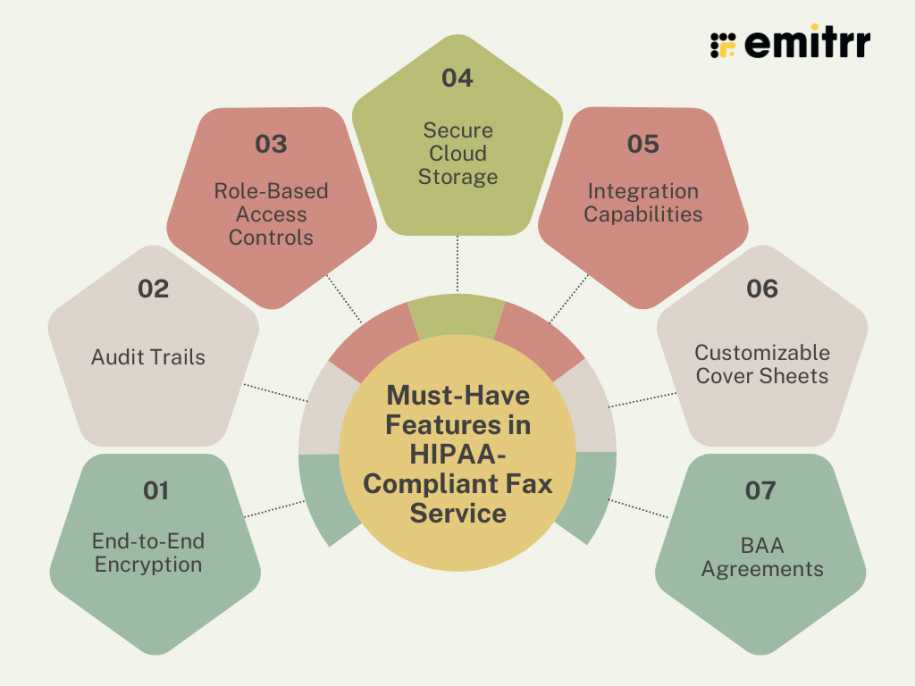 emitrr

Must-Have Features in HIPAA-Compliant Fax Service

01
End-to-End Encryption

02
Audit Trails

03
Role-Based Access Controls

04
Secure Cloud Storage

05
Integration Capabilities

06
Customizable Cover Sheets

07
BAA Agreements